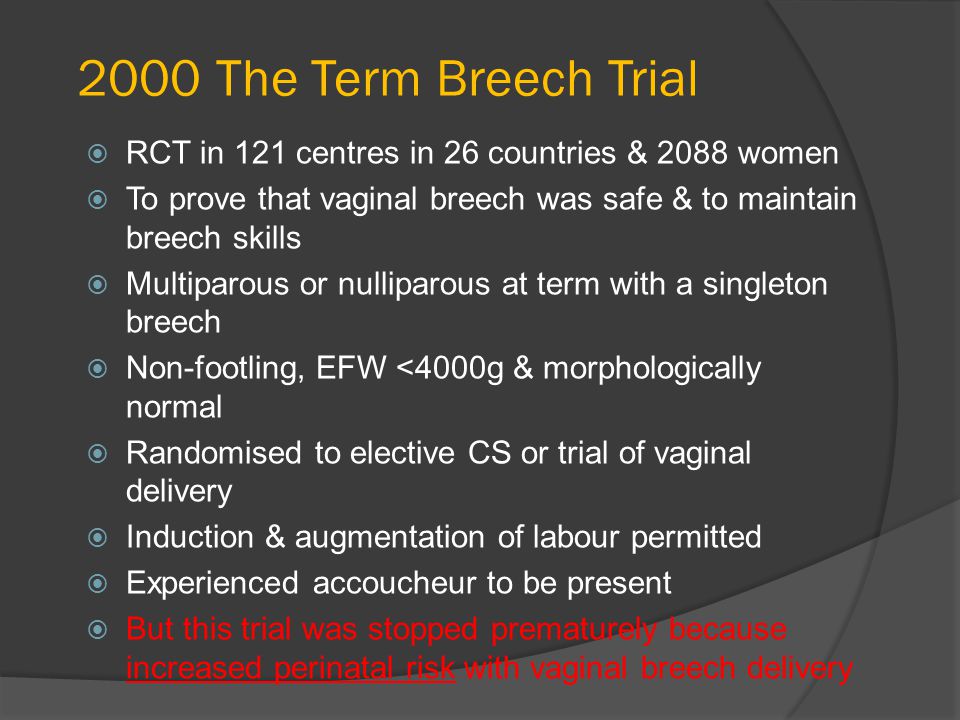 2000 The Term Breech Trial

RCT in 121 centres in 26 countries & 2088 women

To prove that vaginal breech was safe & to maintain breech skills

Multiparous or nulliparous at term with a singleton breech

Non-footling, EFW <4000g & morphologically normal

Randomised to elective CS or trial of vaginal delivery

Induction & augmentation of labour permitted

Experienced accoucheur to be present

But this trial was stopped prematurely because increased perinatal risk with vaginal breech delivery